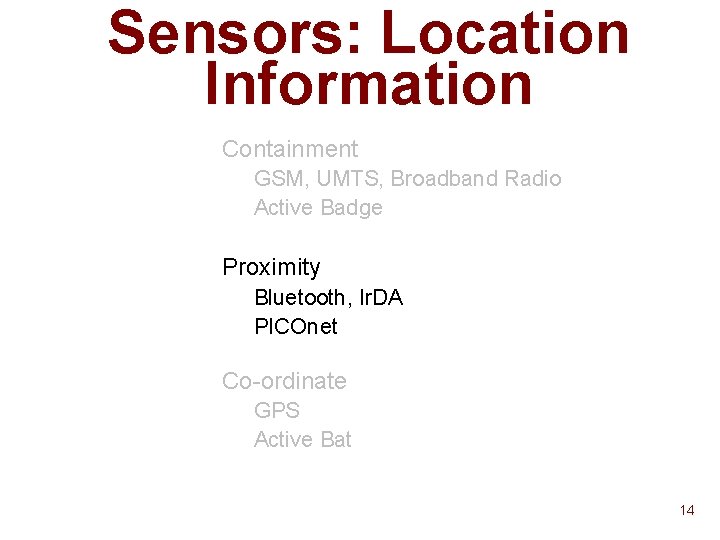 Sensors: Location Information

Containment
GSM, UMTS, Broadband Radio
Active Badge

Proximity
Bluetooth, IrDA
PICOnet

Co-ordinate
GPS
Active Bat

14